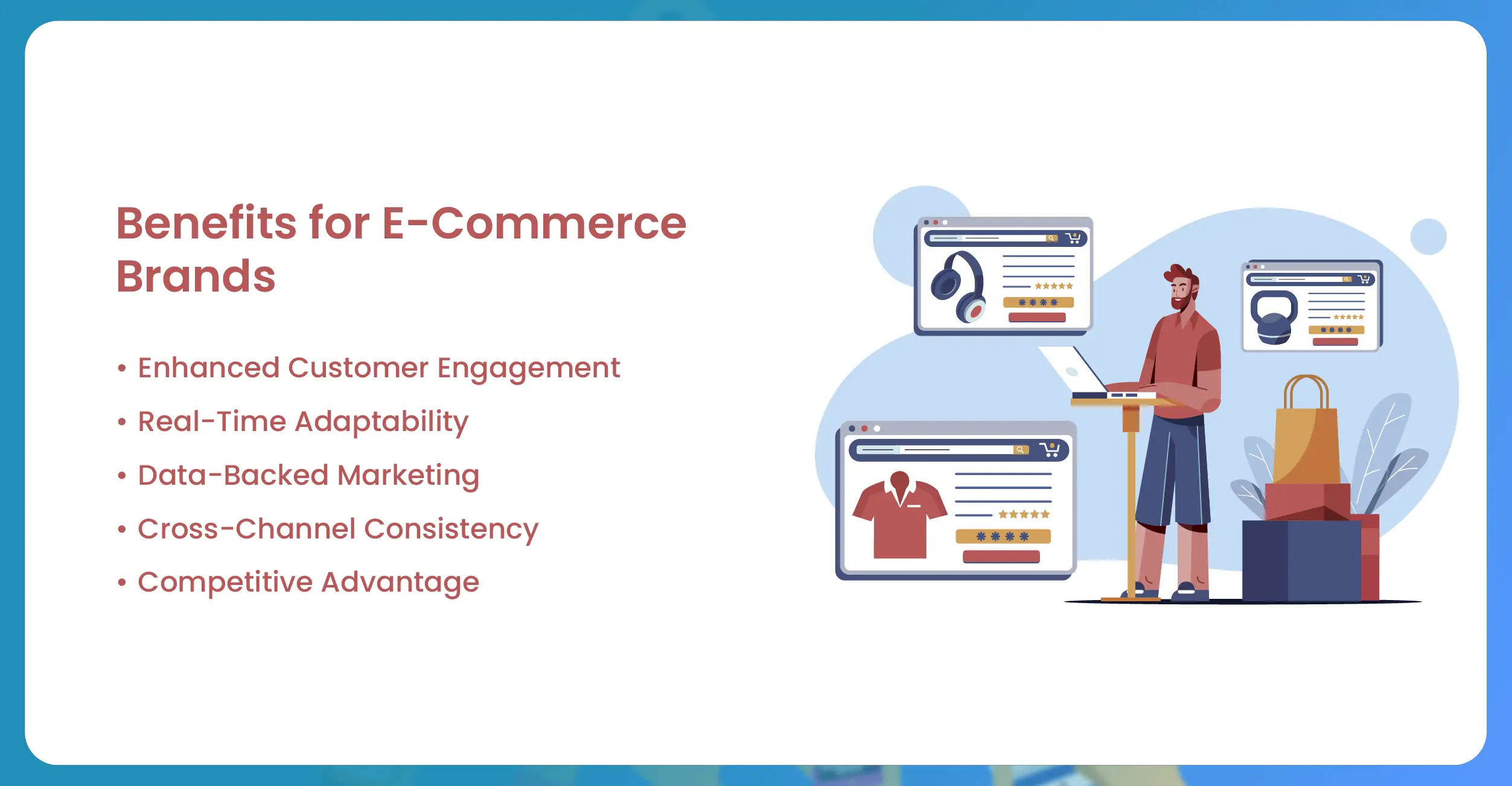 Benefits for E-Commerce Brands

• Enhanced Customer Engagement
• Real-Time Adaptability
• Data-Backed Marketing
• Cross-Channel Consistency
• Competitive Advantage